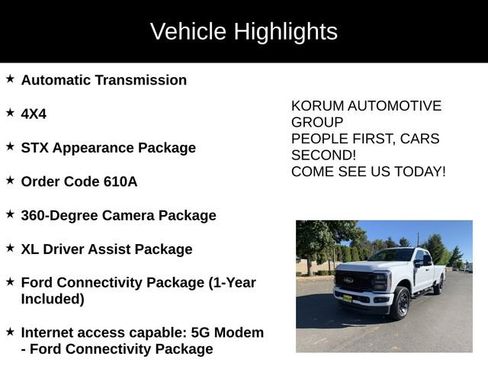 Vehicle Highlights

★ Automatic Transmission

★ 4X4

★ STX Appearance Package

★ Order Code 610A

★ 360-Degree Camera Package

★ XL Driver Assist Package

★ Ford Connectivity Package (1-Year Included)

★ Internet access capable: 5G Modem - Ford Connectivity Package

KORUM AUTOMOTIVE GROUP
PEOPLE FIRST, CARS SECOND!
COME SEE US TODAY!